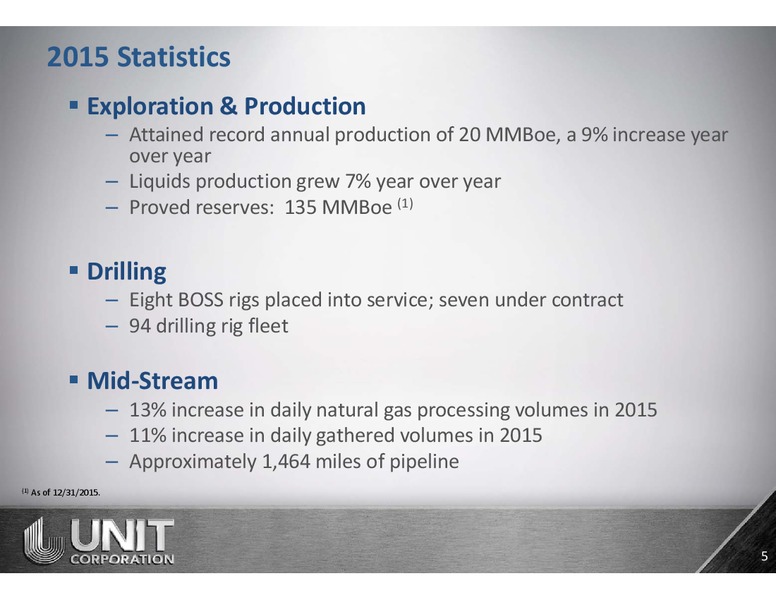 2015 Statistics

▪ Exploration & Production
– Attained record annual production of 20 MMBoe, a 9% increase year over year
– Liquids production grew 7% year over year
– Proved reserves: 135 MMBoe $^{(1)}$

▪ Drilling
– Eight BOSS rigs placed into service; seven under contract
– 94 drilling rig fleet

▪ Mid-Stream
– 13% increase in daily natural gas processing volumes in 2015
– 11% increase in daily gathered volumes in 2015
– Approximately 1,464 miles of pipeline

$^{(1)}$ As of 12/31/2015.

UNIT CORPORATION

5